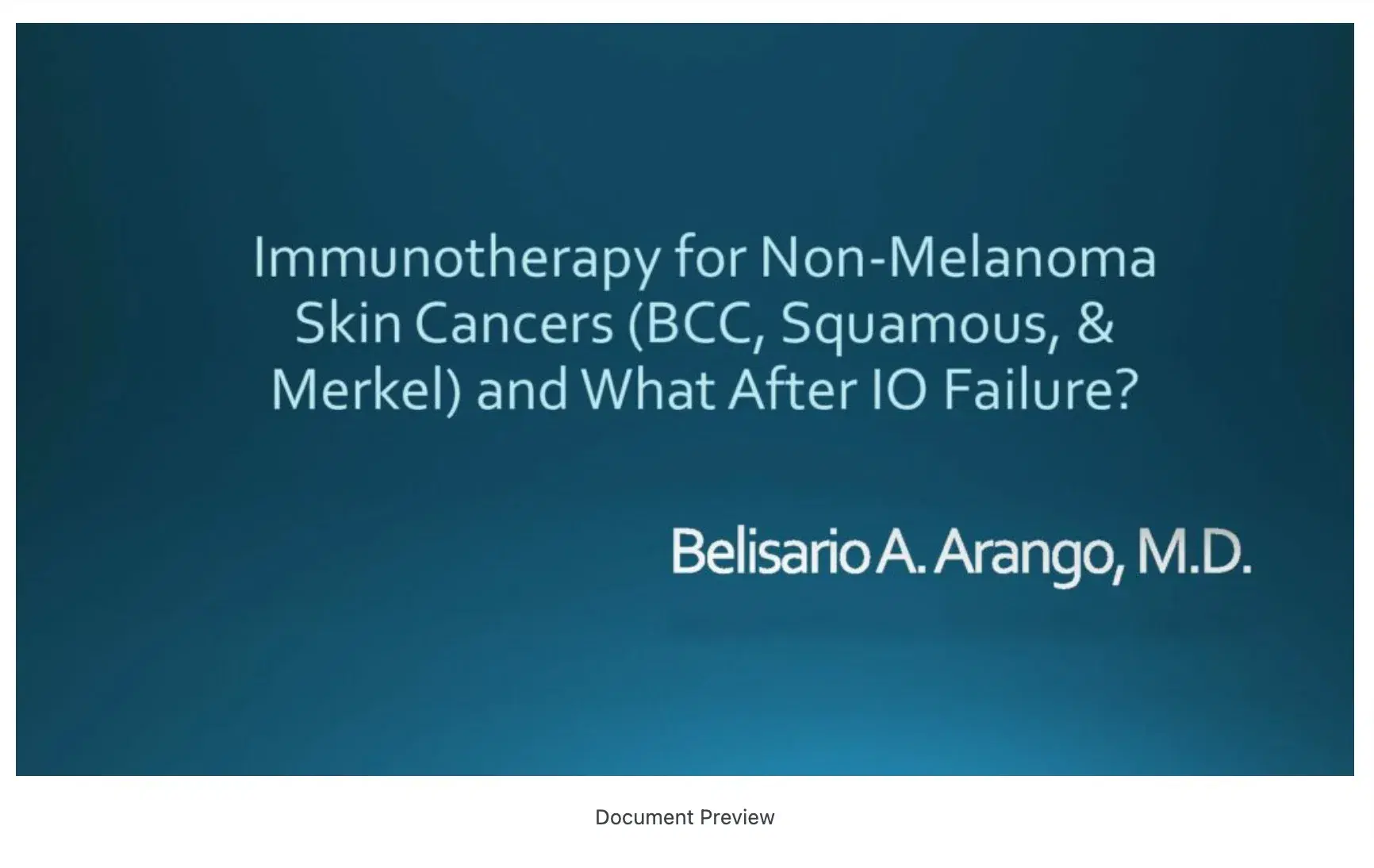 Immunotherapy for Non-Melanoma Skin Cancers (BCC, Squamous, & Merkel) and What After IO Failure?

Belisario A. Arango, M.D.

Document Preview